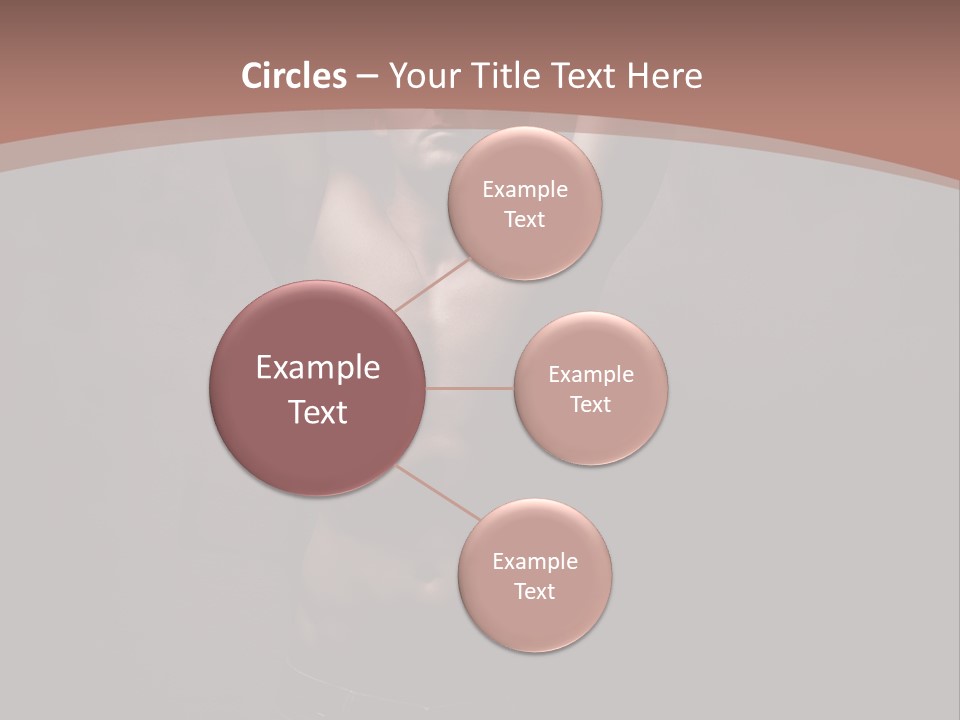 Circles – Your Title Text Here

Example Text

Example Text

Example Text

Example Text